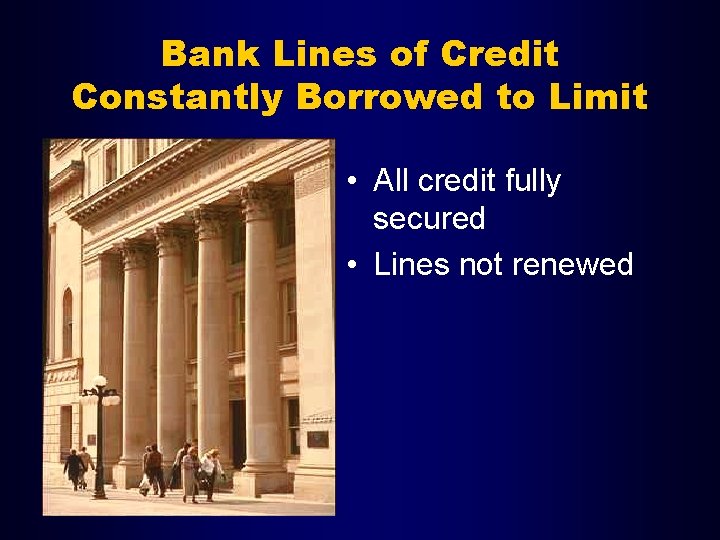 Bank Lines of Credit Constantly Borrowed to Limit

• All credit fully secured
• Lines not renewed